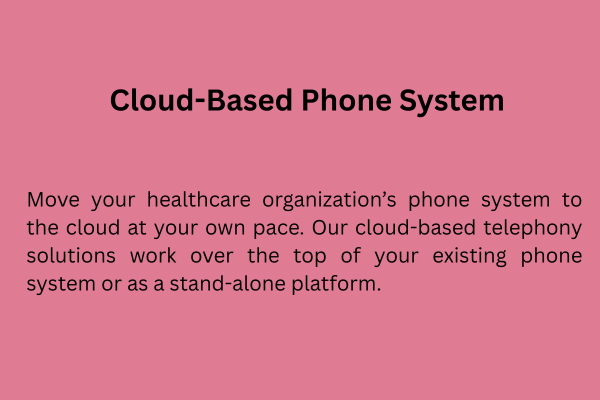 Cloud-Based Phone System

Move your healthcare organization’s phone system to the cloud at your own pace. Our cloud-based telephony solutions work over the top of your existing phone system or as a stand-alone platform.